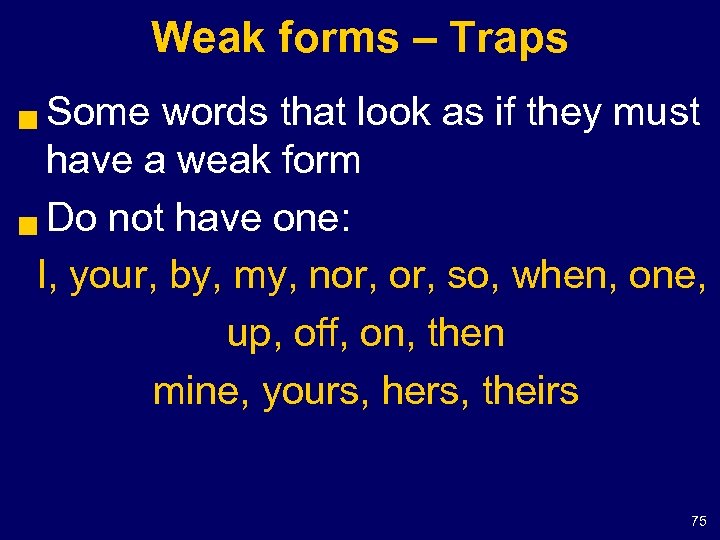 Weak forms – Traps

Some words that look as if they must have a weak form

Do not have one:

I, your, by, my, nor, or, so, when, one,

up, off, on, then

mine, yours, hers, theirs

75